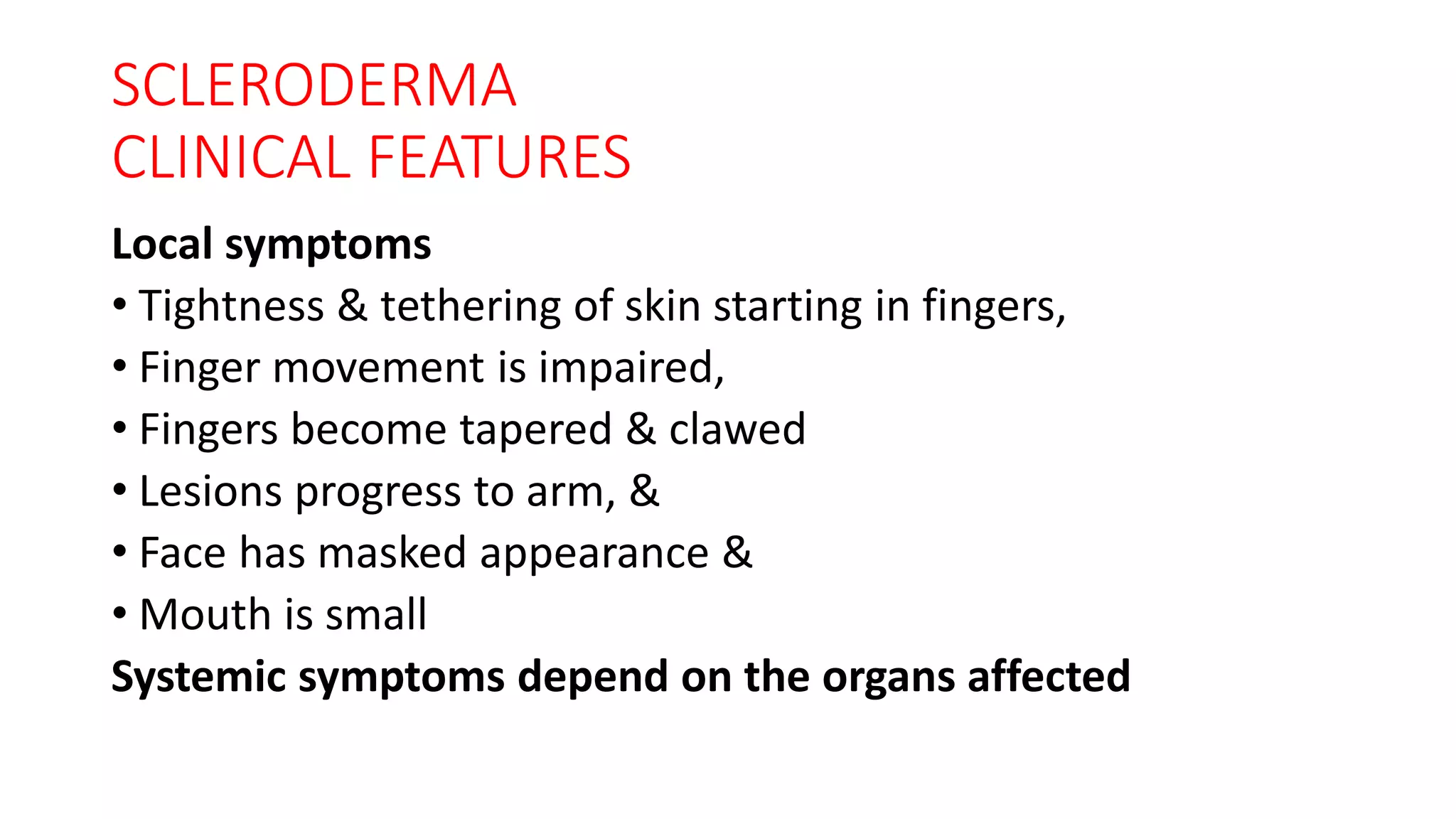 SCLERODERMA
CLINICAL FEATURES

Local symptoms

• Tightness & tethering of skin starting in fingers,
• Finger movement is impaired,
• Fingers become tapered & clawed
• Lesions progress to arm, &
• Face has masked appearance &
• Mouth is small

Systemic symptoms depend on the organs affected